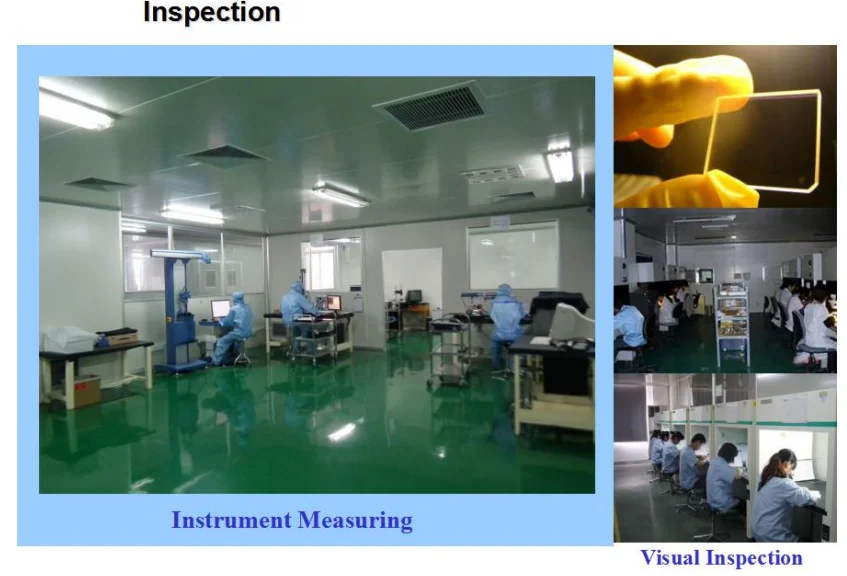 Inspection

Instrument Measuring

Visual Inspection